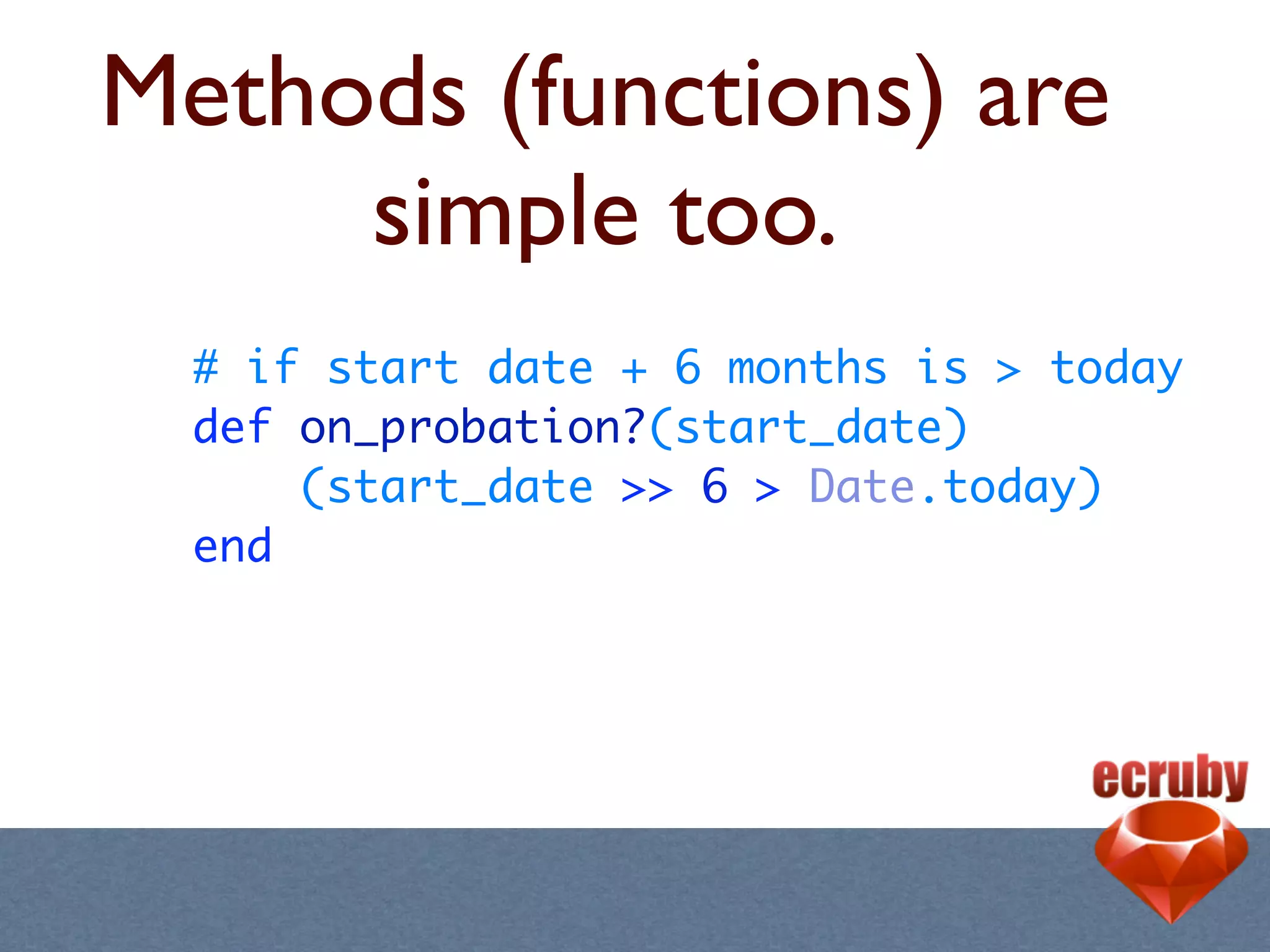 Methods (functions) are simple too.

# if start date + 6 months is > today
def on_probation?(start_date)
    (start_date >> 6 > Date.today)
end

ecruby